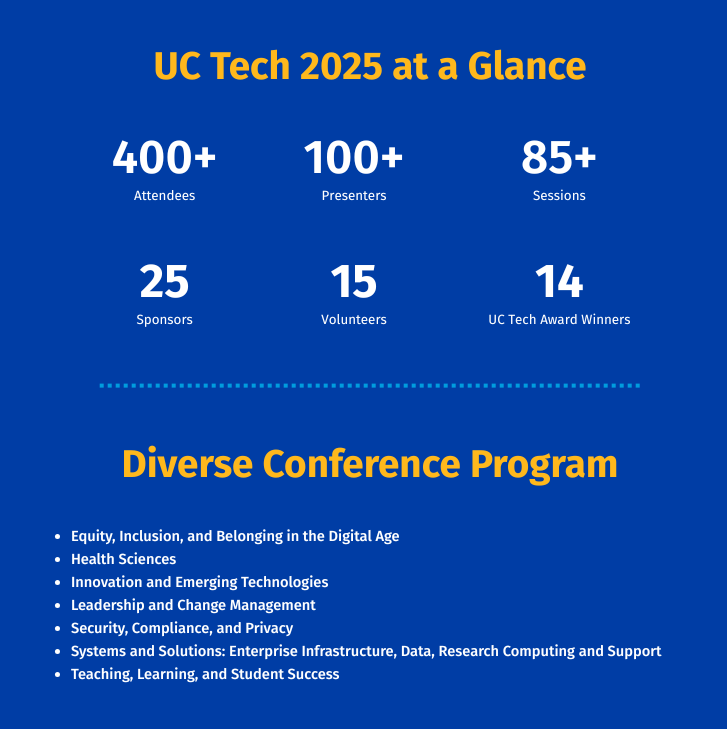 UC Tech 2025 at a Glance

400+
Attendees

100+
Presenters

85+
Sessions

25
Sponsors

15
Volunteers

14
UC Tech Award Winners

Diverse Conference Program

- Equity, Inclusion, and Belonging in the Digital Age
- Health Sciences
- Innovation and Emerging Technologies
- Leadership and Change Management
- Security, Compliance, and Privacy
- Systems and Solutions: Enterprise Infrastructure, Data, Research Computing and Support
- Teaching, Learning, and Student Success